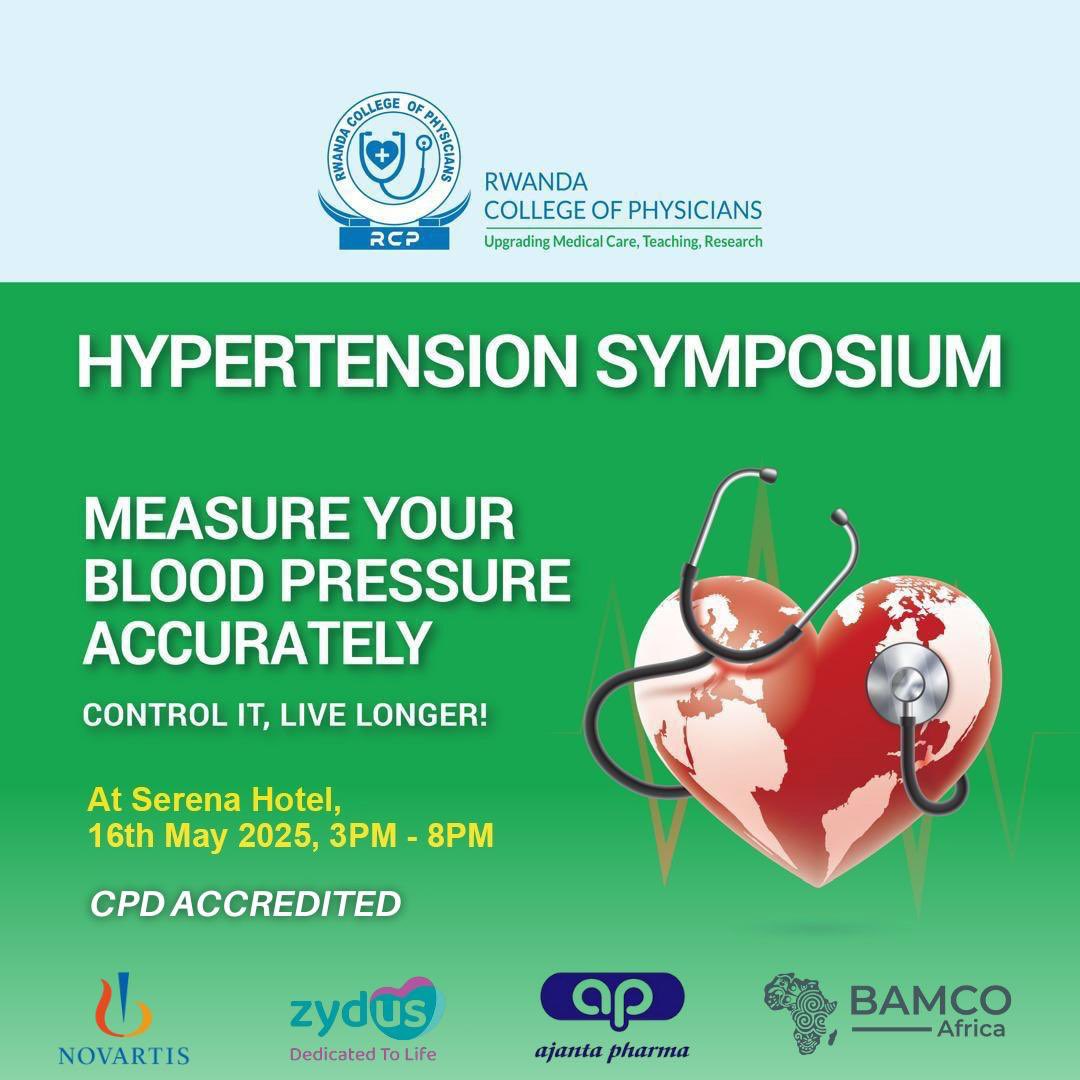 RWANDA COLLEGE OF PHYSICIANS
RCP

RWANDA COLLEGE OF PHYSICIANS
Upgrading Medical Care, Teaching, Research

HYPERTENSION SYMPOSIUM

MEASURE YOUR BLOOD PRESSURE ACCURATELY

CONTROL IT, LIVE LONGER!

At Serena Hotel, 16th May 2025, 3PM - 8PM

CPD ACCREDITED

NOVARTIS

zydus
Dedicated To Life

ap
ajanta pharma

BAMCO
Africa